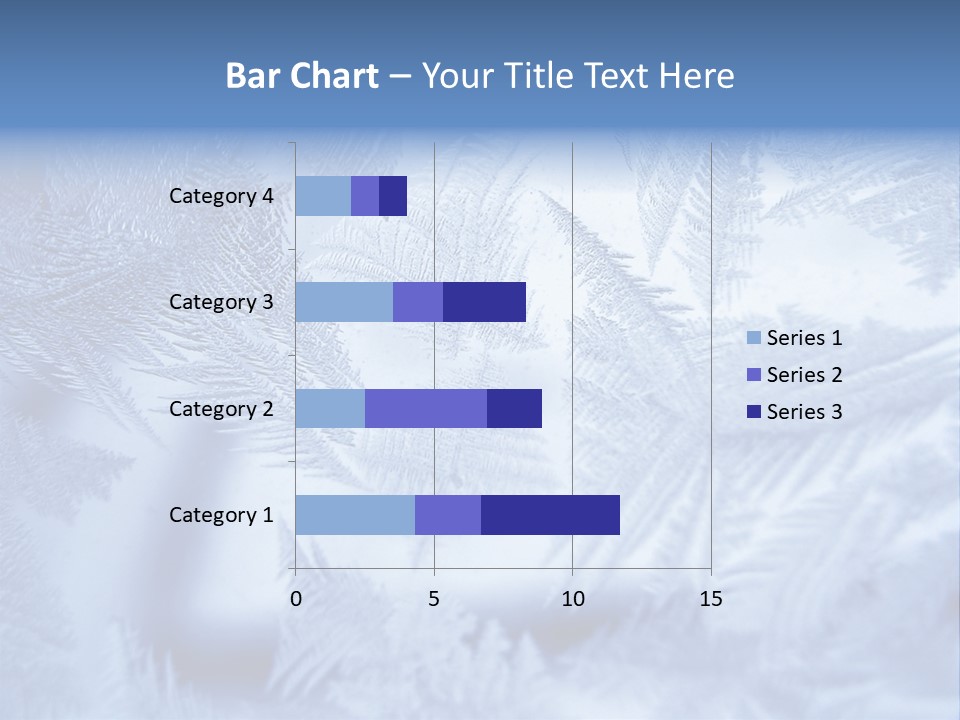 Bar Chart – Your Title Text Here

Category 4
Category 3
Category 2
Category 1

0
5
10
15

Series 1
Series 2
Series 3